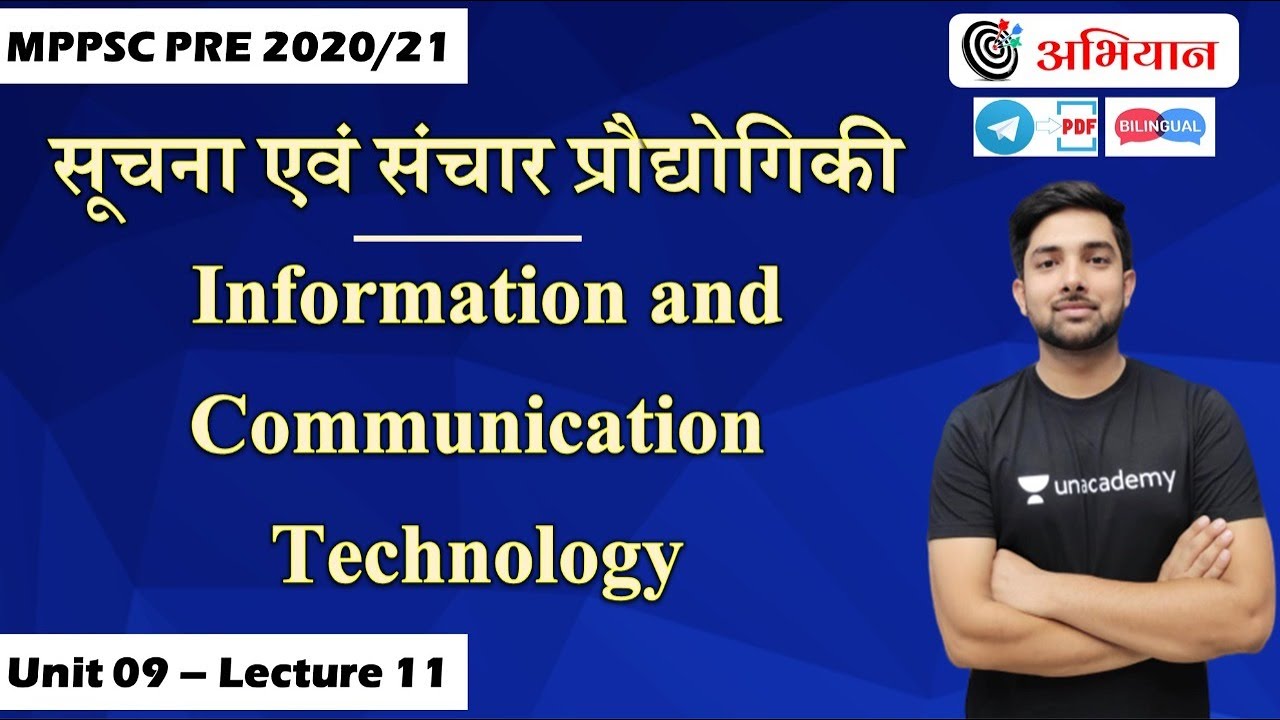 MPPSC PRE 2020/21

अभियान

PDF

BILINGUAL

सूचना एवं संचार प्रौद्योगिकी

Information and Communication Technology

unacademy

Unit 09 – Lecture 11